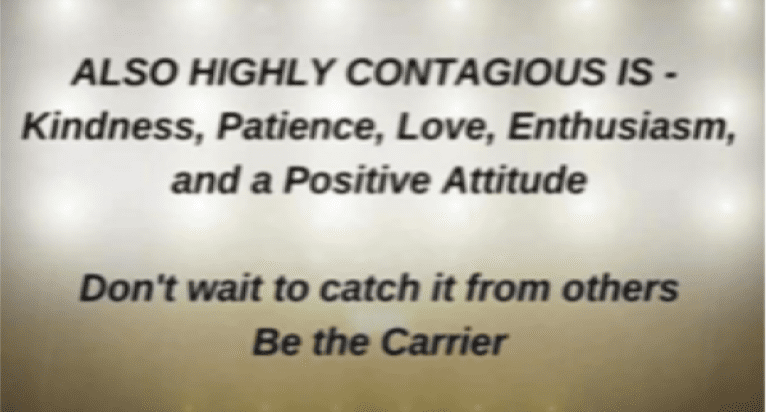 ALSO HIGHLY CONTAGIOUS IS - Kindness, Patience, Love, Enthusiasm, and a Positive Attitude

Don't wait to catch it from others
Be the Carrier